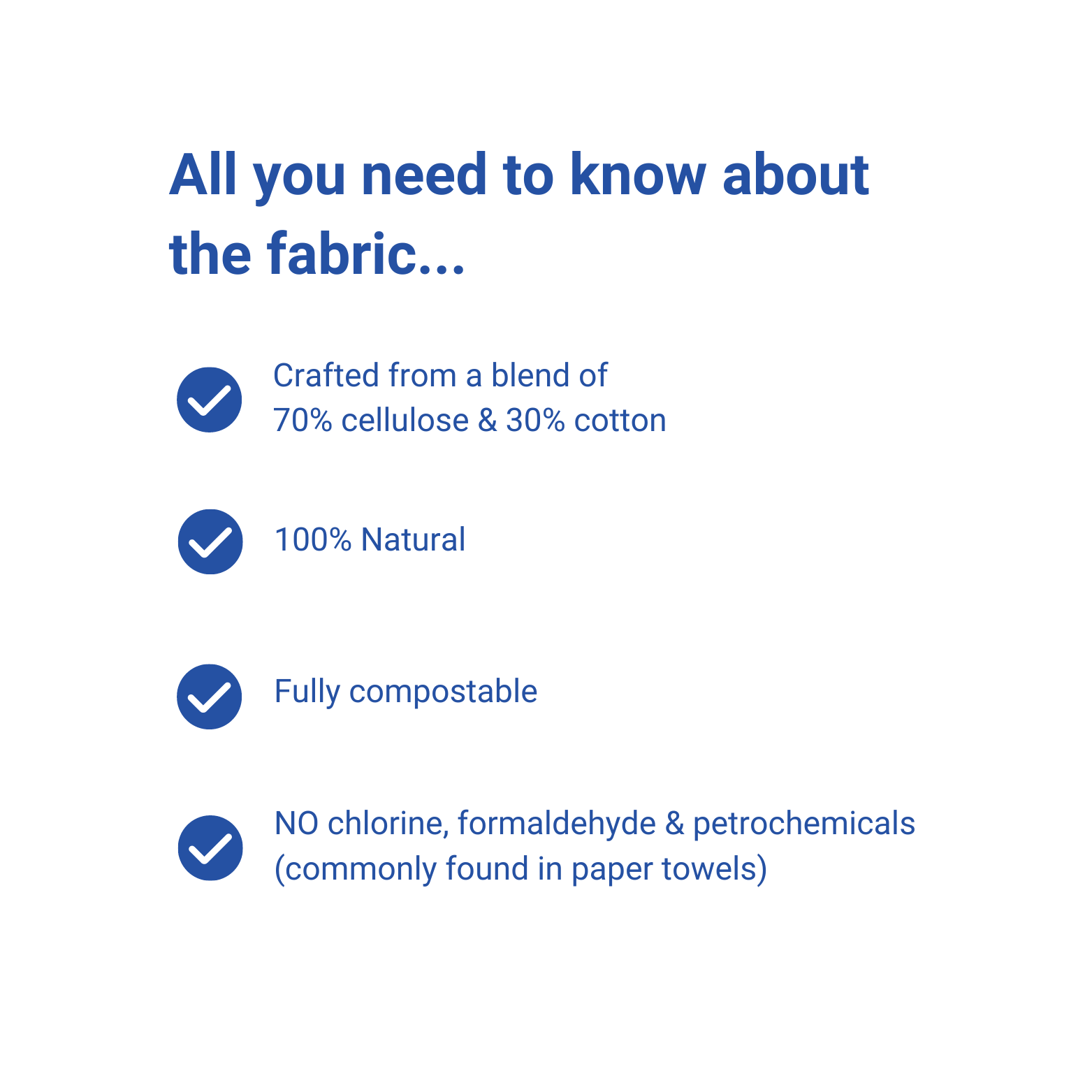 All you need to know about the fabric...

Crafted from a blend of 70% cellulose & 30% cotton

100% Natural

Fully compostable

NO chlorine, formaldehyde & petrochemicals (commonly found in paper towels)